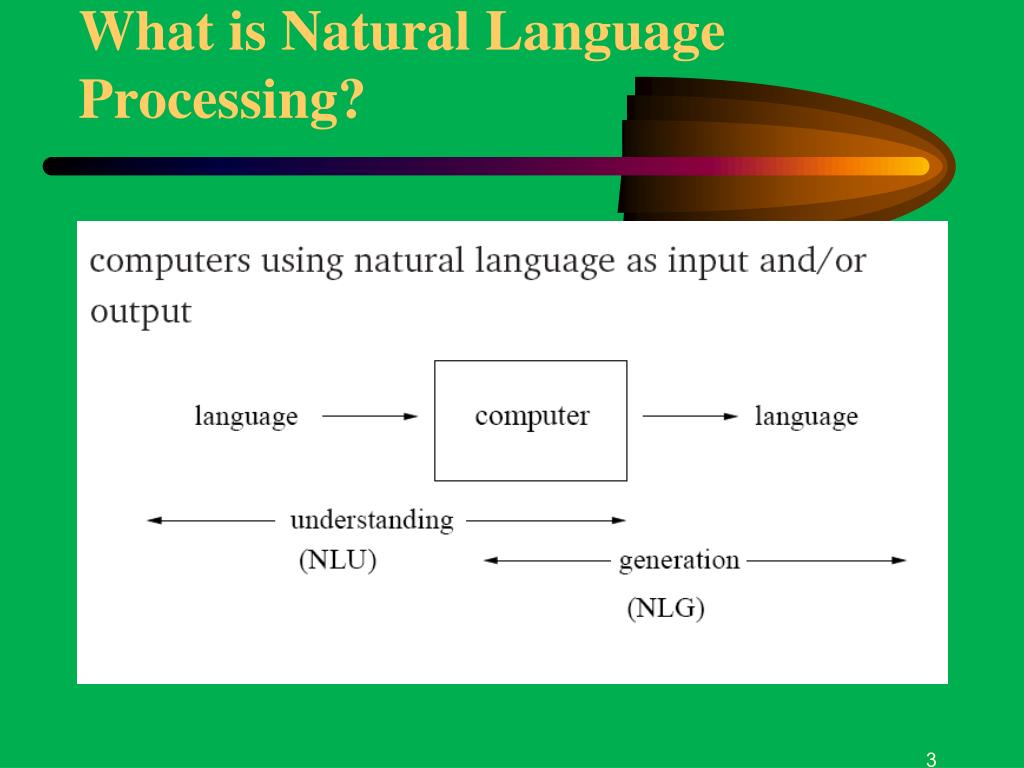 What is Natural Language Processing?

computers using natural language as input and/or output

language

computer

language

understanding
(NLU)

generation
(NLG)

3